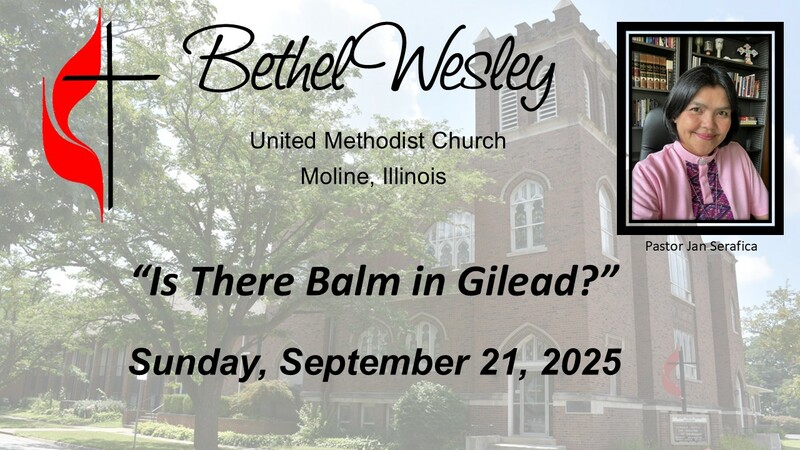 Bethel Wesley

United Methodist Church
Moline, Illinois

Pastor Jan Serafica

"Is There Balm in Gilead?"

Sunday, September 21, 2025